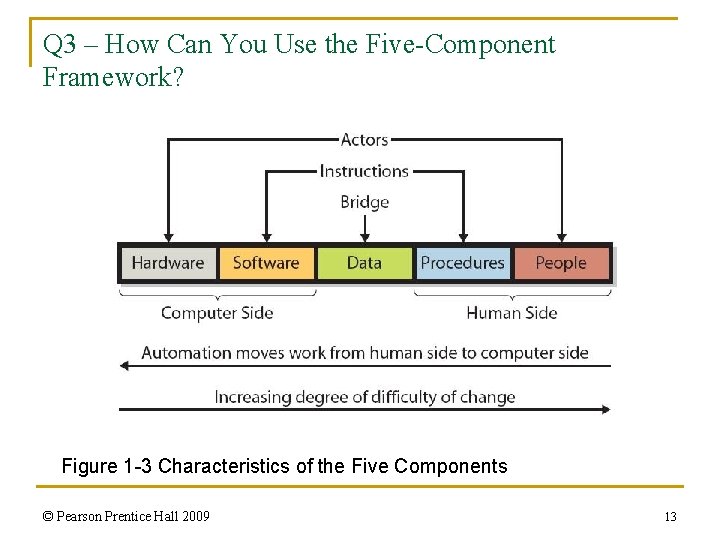 Q3 – How Can You Use the Five-Component Framework?

Actors

Instructions

Bridge

Hardware Software Data Procedures People

Computer Side

Human Side

Automation moves work from human side to computer side

Increasing degree of difficulty of change

Figure 1-3 Characteristics of the Five Components

© Pearson Prentice Hall 2009

13